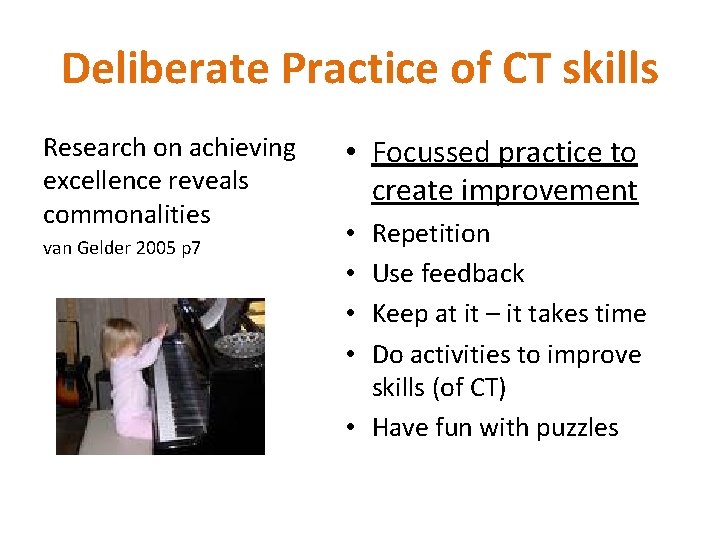 Deliberate Practice of CT skills

Research on achieving excellence reveals commonalities
van Gelder 2005 p7

• Focussed practice to create improvement
• Repetition
• Use feedback
• Keep at it – it takes time
• Do activities to improve skills (of CT)
• Have fun with puzzles